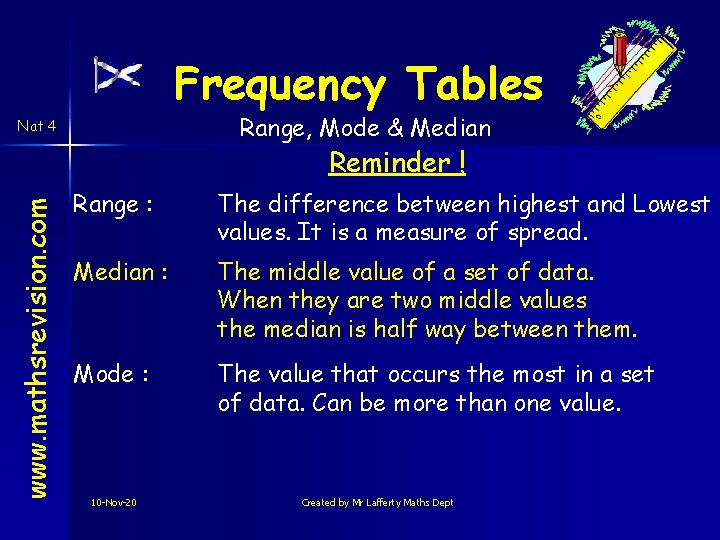 Frequency Tables

Nat 4

Range, Mode & Median

Reminder !

www.mathsrevision.com

Range : The difference between highest and Lowest values. It is a measure of spread.

Median : The middle value of a set of data. When they are two middle values the median is half way between them.

Mode : The value that occurs the most in a set of data. Can be more than one value.

10-Nov-20

Created by Mr Lafferty Maths Dept